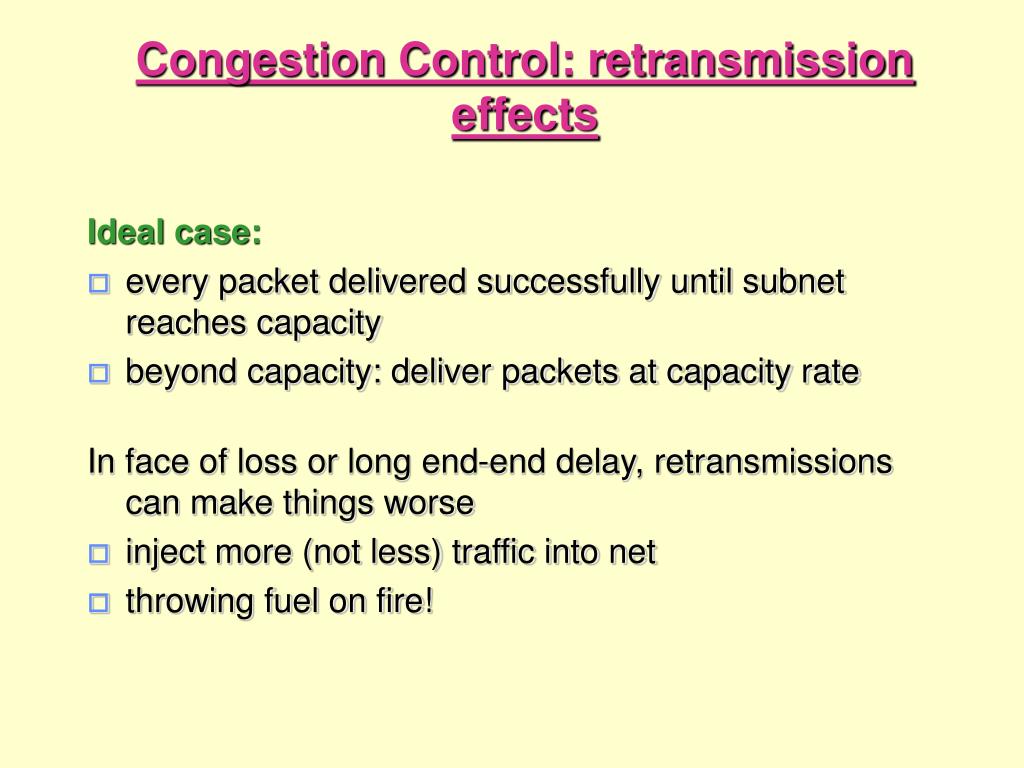 Congestion Control: retransmission effects

Ideal case:

- every packet delivered successfully until subnet reaches capacity
- beyond capacity: deliver packets at capacity rate

In face of loss or long end-end delay, retransmissions can make things worse

- inject more (not less) traffic into net
- throwing fuel on fire!